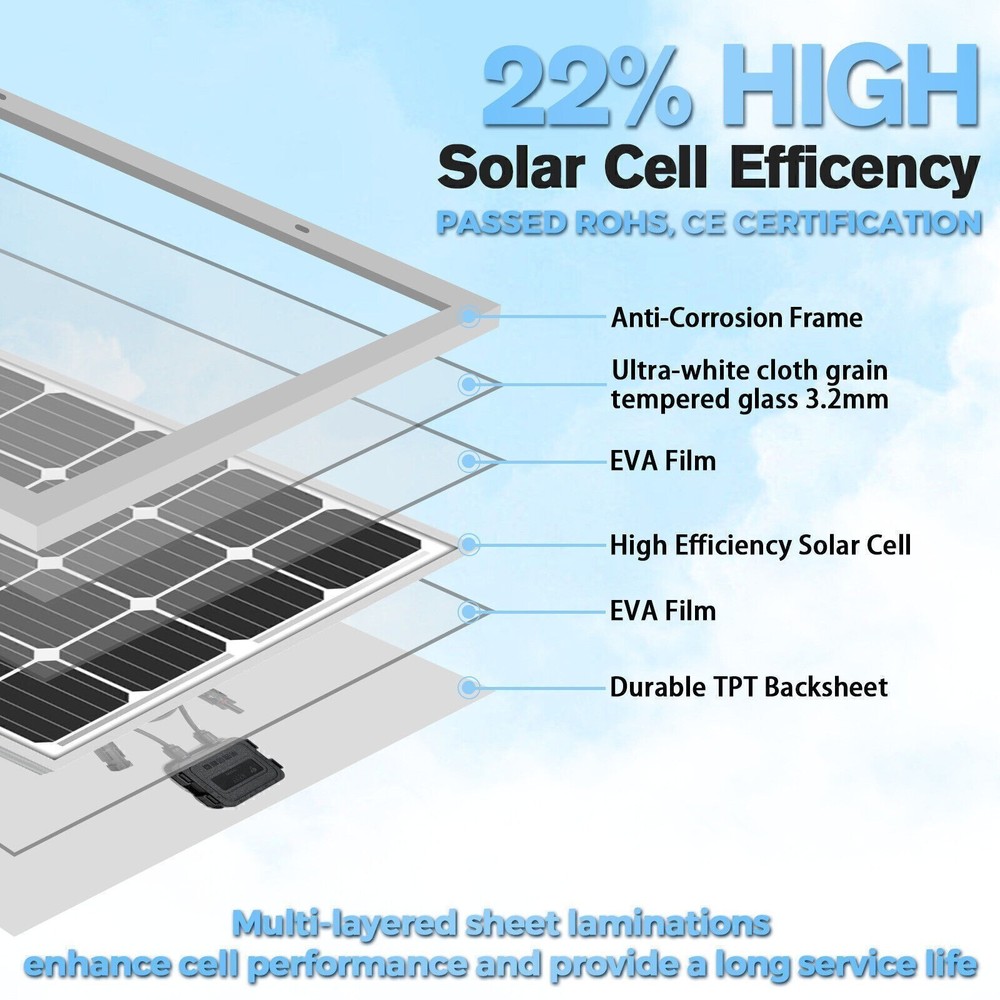 22% HIGH
Solar Cell Efficency
PASSED ROHS, CE CERTIFICATION

Anti-Corrosion Frame

Ultra-white cloth grain tempered glass 3.2mm

EVA Film

High Efficiency Solar Cell

EVA Film

Durable TPT Backsheet

Multi-layered sheet laminations enhance cell performance and provide a long service life